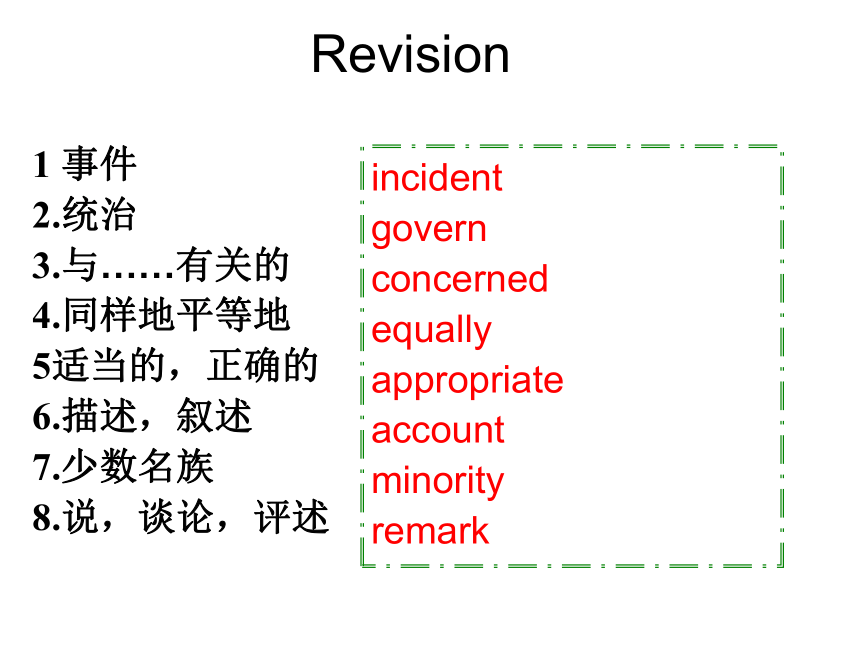 Revision

1 事件
2.统治
3.与……有关的
4.同样地平等地
5适当的，正确的
6.描述，叙述
7.少数名族
8.说，谈论，评述

incident
govern
concerned
equally
appropriate
account
minority
remark